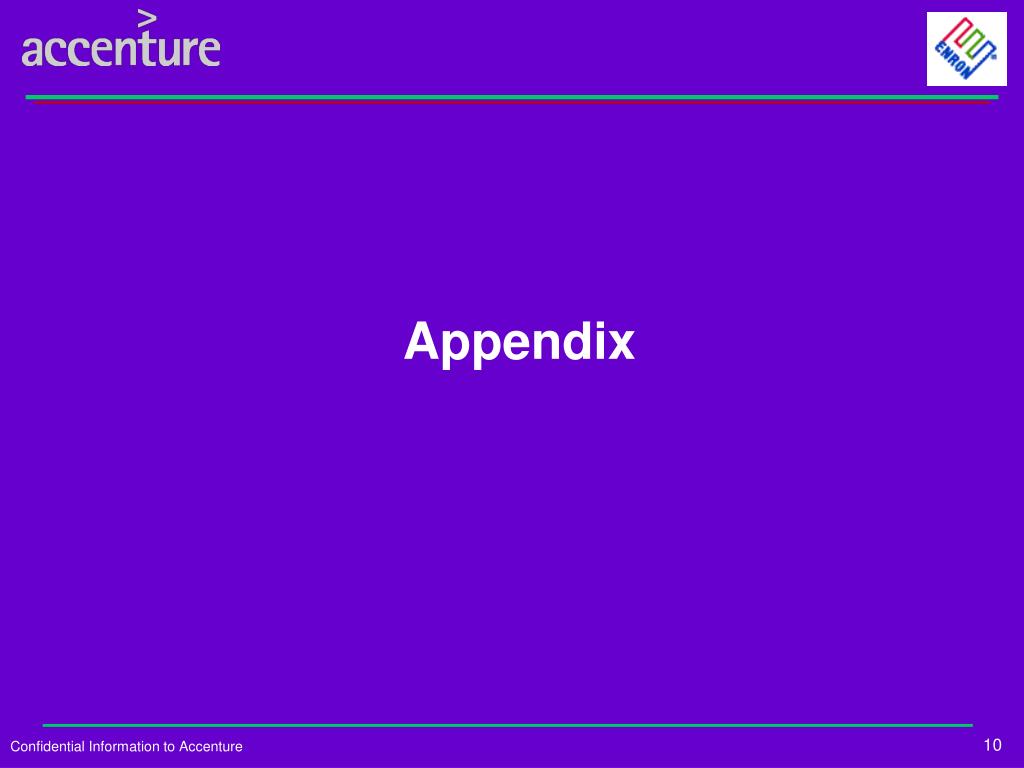 accenture

ENRON

Appendix

Confidential Information to Accenture

10